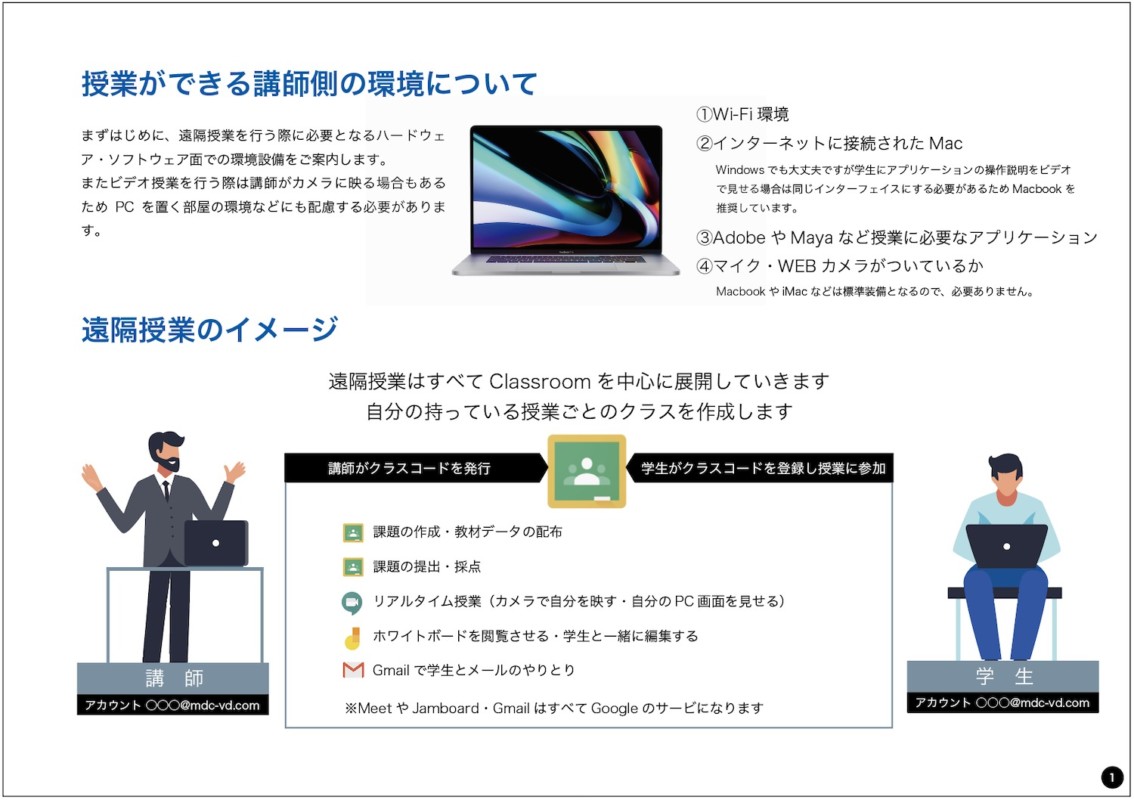 授業ができる講師側の環境について

まずはじめに、遠隔授業を行う際に必要となるハードウェア・ソフトウェア面での環境設備をご案内します。
またビデオ授業を行う際は講師がカメラに映る場合もあるため PC を置く部屋の環境などにも配慮する必要があります。

①Wi-Fi 環境
②インターネットに接続された Mac
Windows でも大丈夫ですが学生にアプリケーションの操作説明をビデオで見せる場合は同じインターフェイスにする必要があるため Macbook を推奨しています。
③Adobe や Maya など授業に必要なアプリケーション
④マイク・WEB カメラがついているか
Macbook や iMac などは標準装備となるので、必要ありません。

遠隔授業のイメージ

遠隔授業はすべて Classroom を中心に展開していきます
自分の持っている授業ごとのクラスを作成します

講師がクラスコードを発行

学生がクラスコードを登録し授業に参加

課題の作成・教材データの配布
課題の提出・採点
リアルタイム授業（カメラで自分を映す・自分の PC 画面を見せる）
ホワイトボードを閲覧させる・学生と一緒に編集する
Gmail で学生とメールのやりとり
※Meet や Jamboard・Gmail はすべて Google のサービになります

講　師
アカウント ○○○@mdc-vd.com

学　生
アカウント ○○○@mdc-vd.com

1